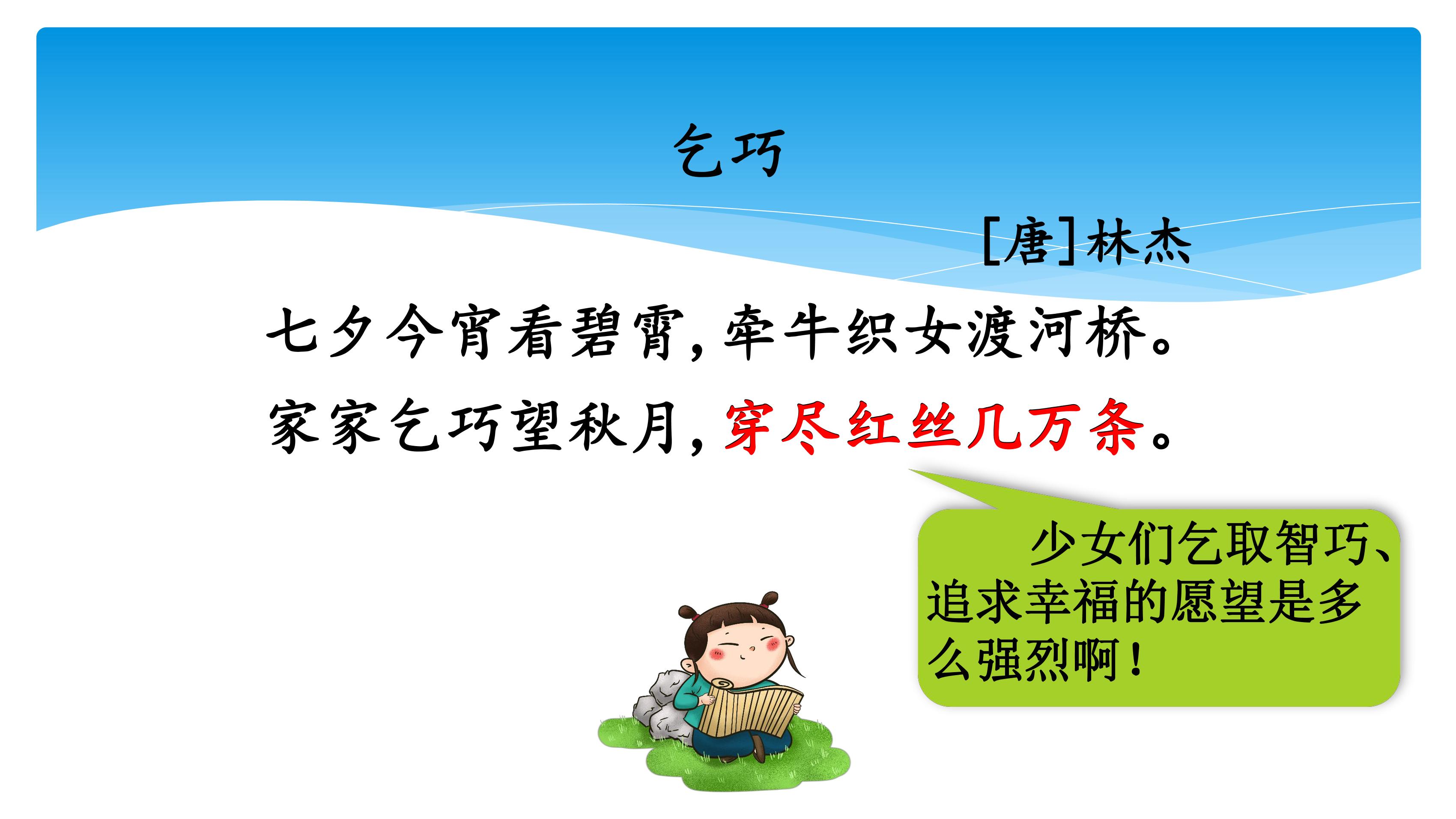 乞巧

[唐]林杰

七夕今宵看碧霄，牵牛织女渡河桥。
家家乞巧望秋月，穿尽红丝几万条。

少女们乞取智巧、追求幸福的愿望是多么强烈啊！